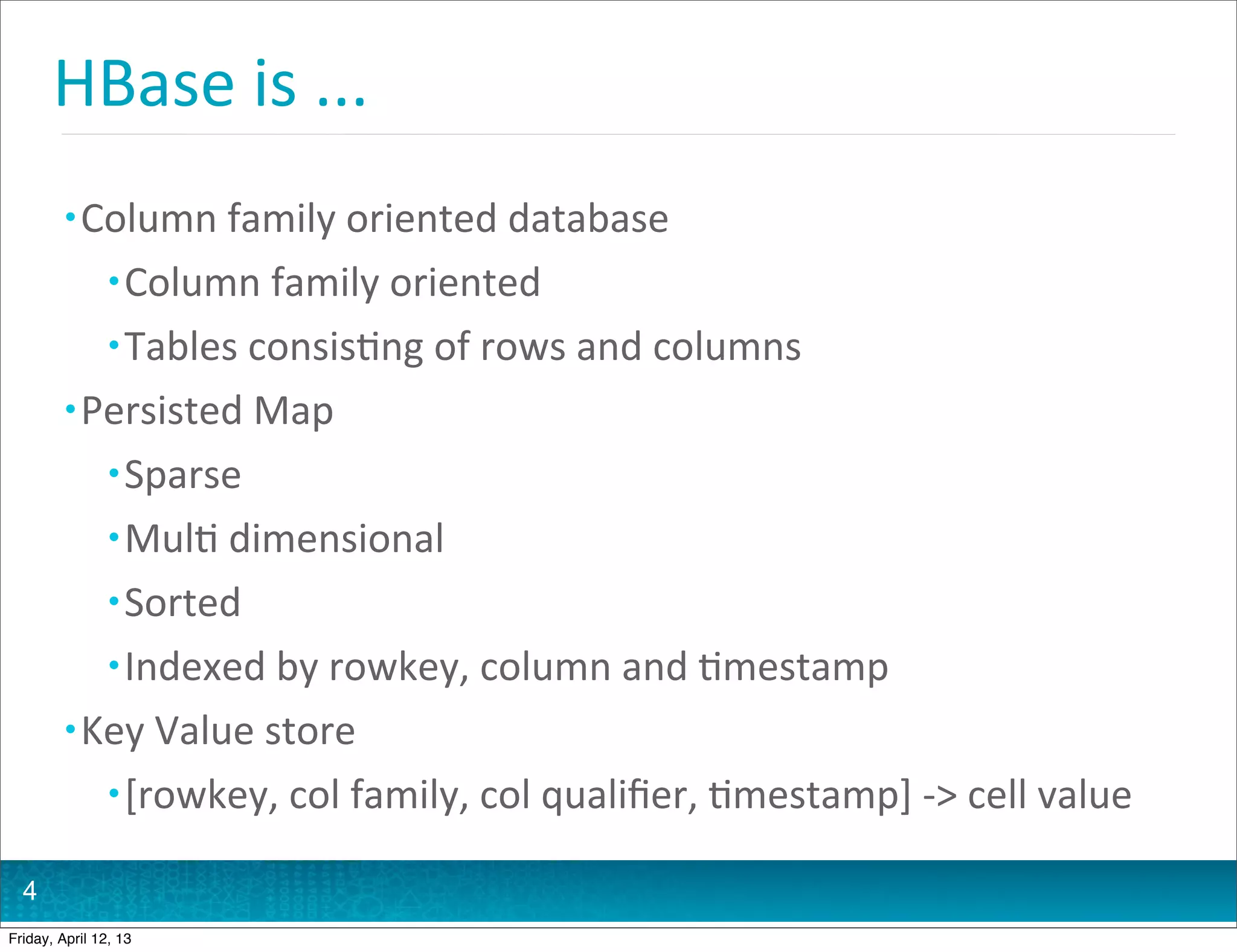 HBase is ...

• Column family oriented database
  • Column family oriented
  • Tables consisting of rows and columns
• Persisted Map
  • Sparse
  • Multi dimensional
  • Sorted
  • Indexed by rowkey, column and timestamp
• Key Value store
  • [rowkey, col family, col qualifier, timestamp] -> cell value

4

Friday, April 12, 13